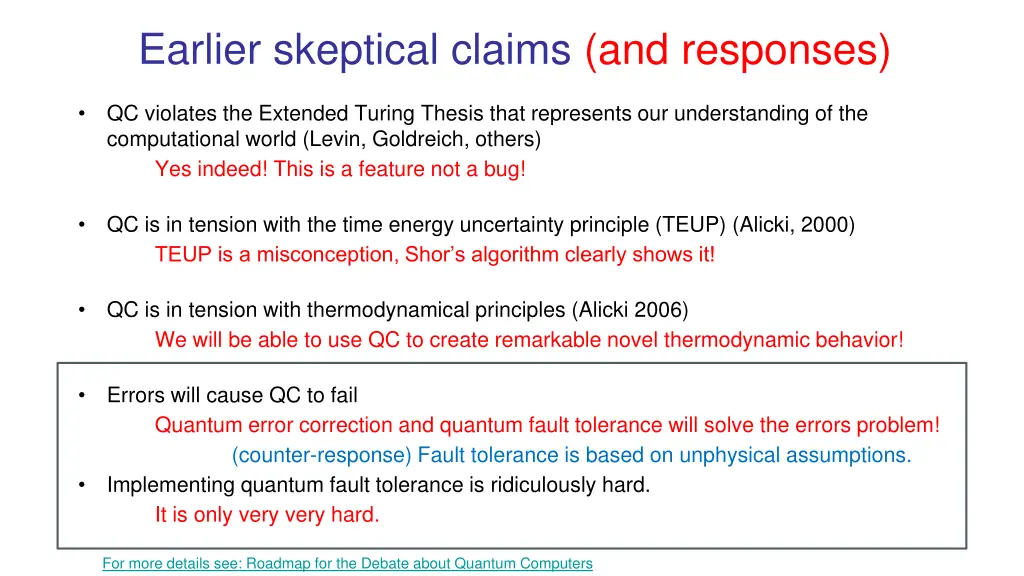 Earlier skeptical claims (and responses)

• QC violates the Extended Turing Thesis that represents our understanding of the computational world (Levin, Goldreich, others)

Yes indeed! This is a feature not a bug!

• QC is in tension with the time energy uncertainty principle (TEUP) (Alicki, 2000)

TEUP is a misconception, Shor's algorithm clearly shows it!

• QC is in tension with thermodynamical principles (Alicki 2006)

We will be able to use QC to create remarkable novel thermodynamic behavior!

• Errors will cause QC to fail

Quantum error correction and quantum fault tolerance will solve the errors problem!

(counter-response) Fault tolerance is based on unphysical assumptions.

• Implementing quantum fault tolerance is ridiculously hard.

It is only very very hard.

For more details see: Roadmap for the Debate about Quantum Computers